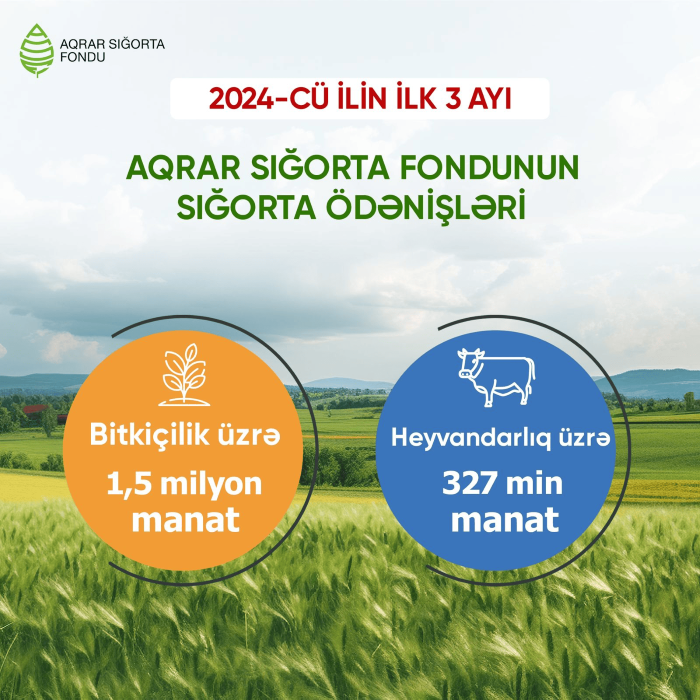 AQRAR SIĞORTA FONDU

2024-CÜ İLİN İLK 3 AYI

AQRAR SIĞORTA FONDUNUN SIĞORTA ÖDƏNİŞLƏRİ

Bitkiçilik üzrə
1,5 milyon manat

Heyvandarlıq üzrə
327 min manat